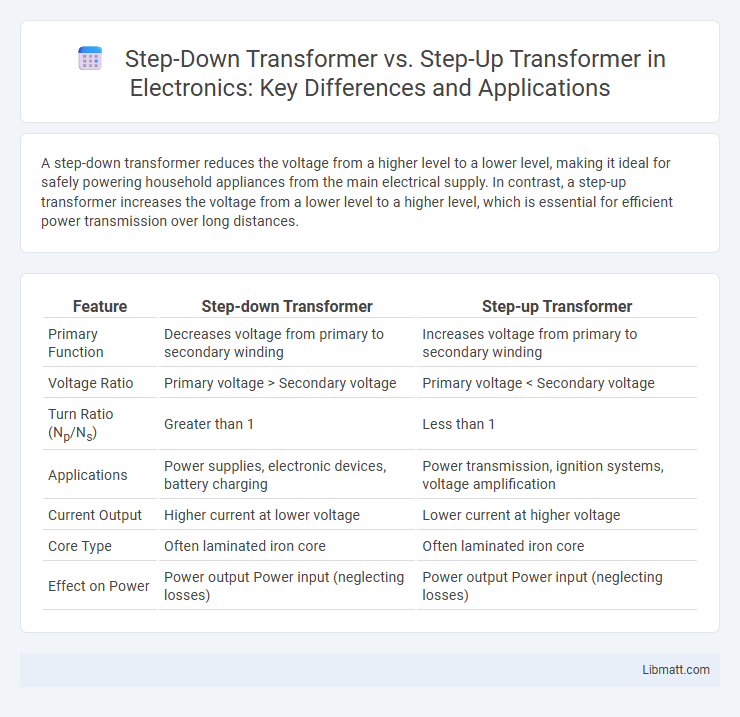 Step-Down Transformer vs. Step-Up Transformer in Electronics: Key Differences and Applications

A step-down transformer reduces the voltage from a higher level to a lower level, making it ideal for safely powering household appliances from the main electrical supply. In contrast, a step-up transformer increases the voltage from a lower level to a higher level, which is essential for efficient power transmission over long distances.

| Feature | Step-down Transformer | Step-up Transformer |
|---|---|---|
| Primary Function | Decreases voltage from primary to secondary winding | Increases voltage from primary to secondary winding |
| Voltage Ratio | Primary voltage > Secondary voltage | Primary voltage < Secondary voltage |
| Turn Ratio ($N_p/N_s$) | Greater than 1 | Less than 1 |
| Applications | Power supplies, electronic devices, battery charging | Power transmission, ignition systems, voltage amplification |
| Current Output | Higher current at lower voltage | Lower current at higher voltage |
| Core Type | Often laminated iron core | Often laminated iron core |
| Effect on Power | Power output Power input (neglecting losses) | Power output Power input (neglecting losses) |

Libmatt.com